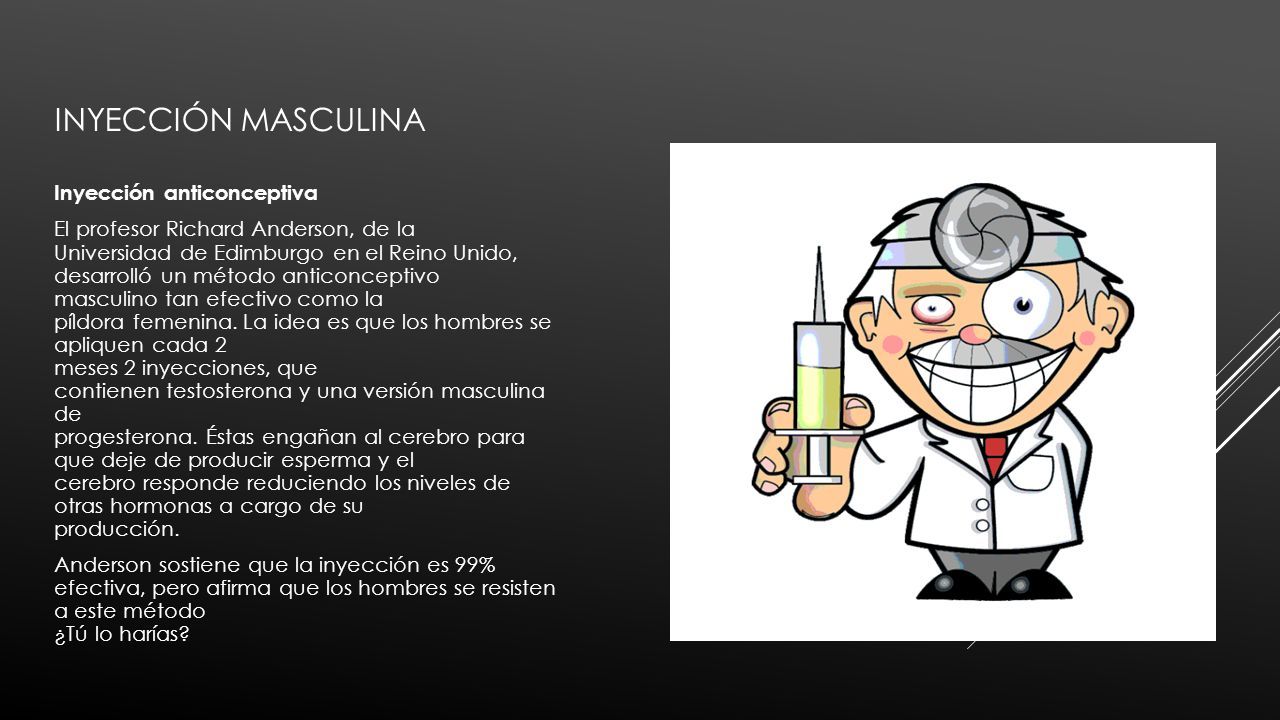 INYECCIÓN MASCULINA

Inyección anticonceptiva

El profesor Richard Anderson, de la Universidad de Edimburgo en el Reino Unido, desarrolló un método anticonceptivo masculino tan efectivo como la pîldora femenina. La idea es que los hombres se apliquen cada 2 meses 2 inyecciones, que contienen testosterona y una versión masculina de progesterona. Éstas engañan al cerebro para que deje de producir esperma y el cerebro responde reduciendo los niveles de otras hormonas a cargo de su producción.

Anderson sostiene que la inyección es 99% efectiva, pero afirma que los hombres se resisten a este método
¿Tú lo harías?